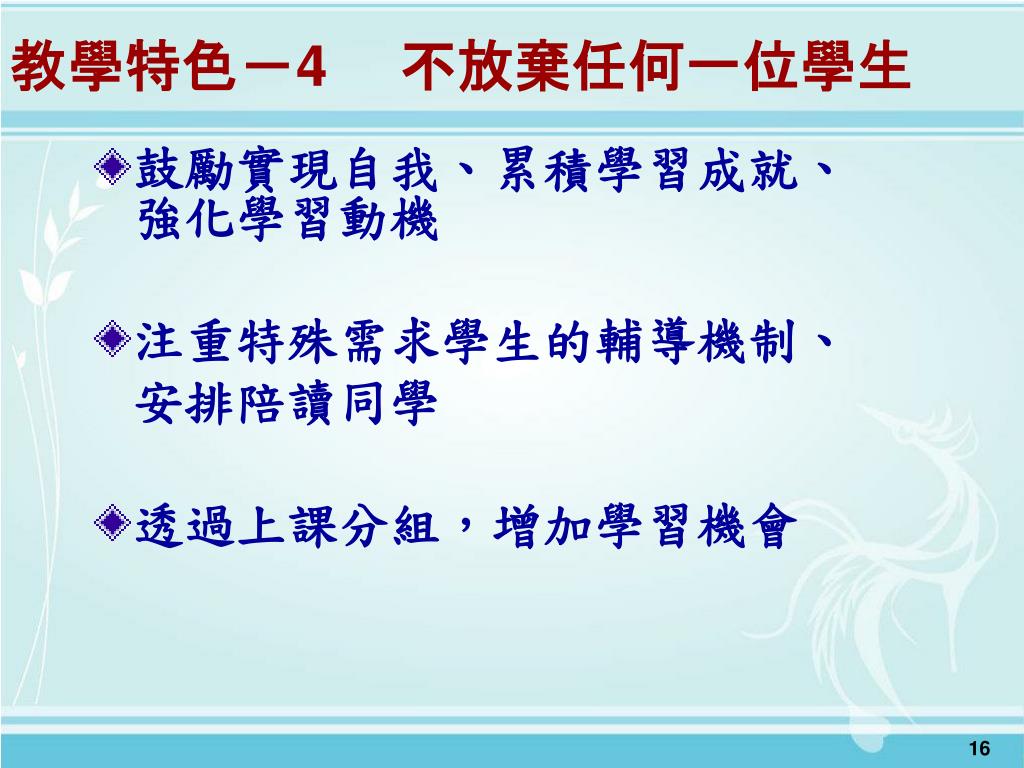 教學特色－4　不放棄任何一位學生

鼓勵實現自我、累積學習成就、強化學習動機

注重特殊需求學生的輔導機制、安排陪讀同學

透過上課分組，增加學習機會

16